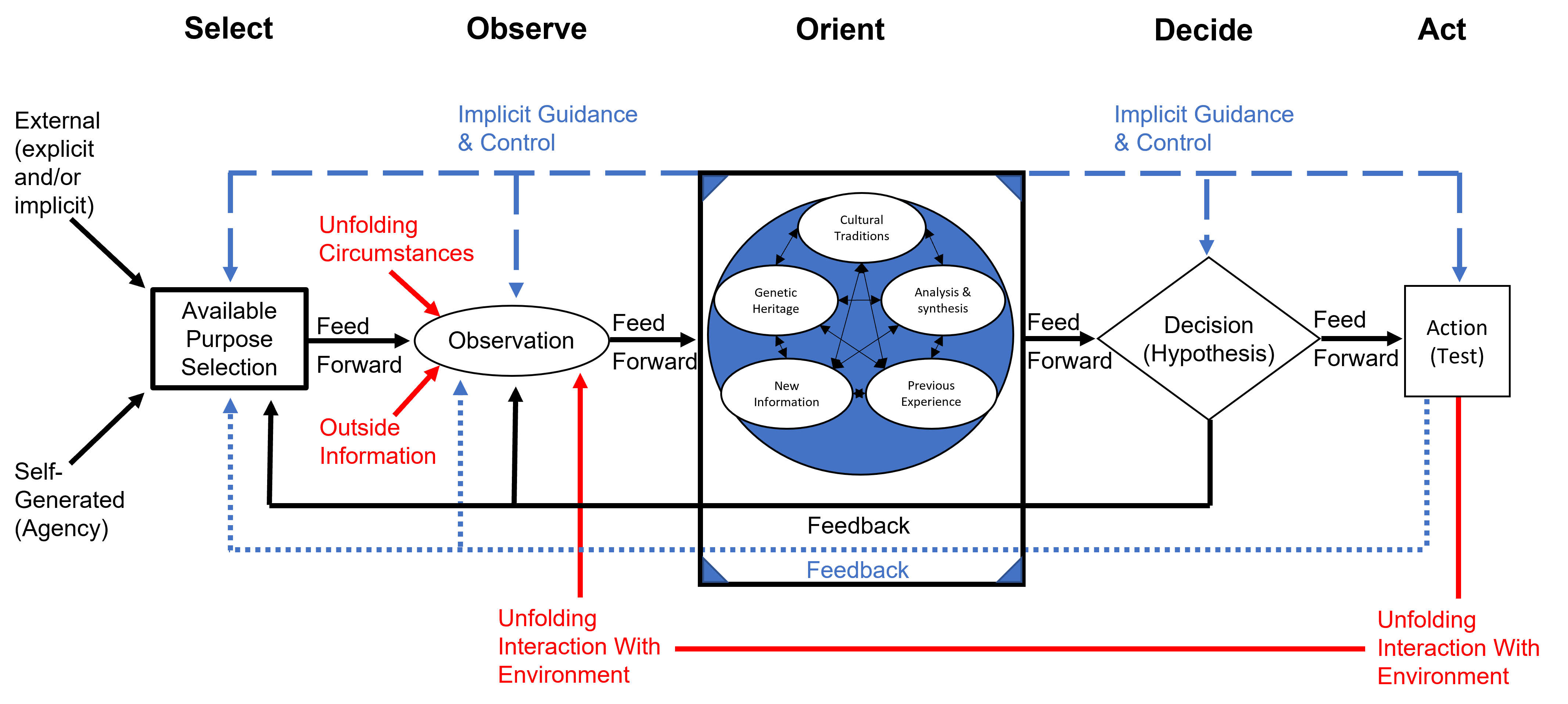 Select Observe Orient Decide Act

External (explicit and/or implicit)

Implicit Guidance & Control

Implicit Guidance & Control

Unfolding Circumstances

Available Purpose Selection

Feed Forward

Observation

Feed Forward

Cultural Traditions

Genetic Heritage

Analysis & synthesis

New Information

Previous Experience

Feed Forward

Decision (Hypothesis)

Feed Forward

Action (Test)

Outside Information

Self-Generated (Agency)

Feedback

Feedback

Unfolding Interaction With Environment

Unfolding Interaction With Environment